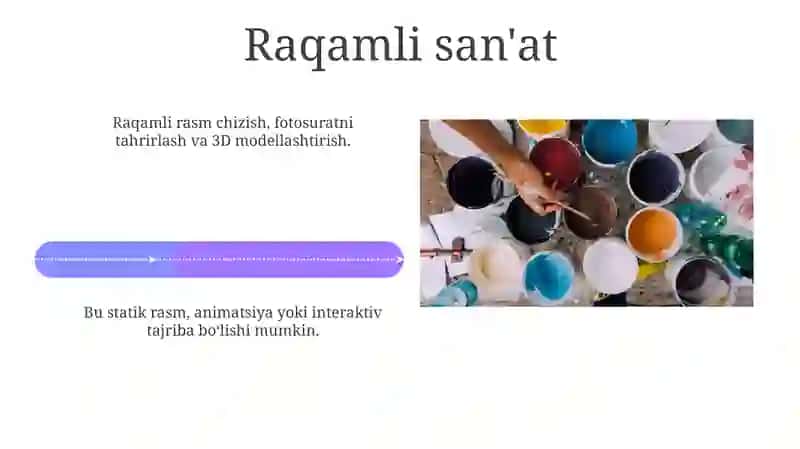 Raqamli san'at

Raqamli rasm chizish, fotosuratni tahrirlash va 3D modellashtirish.

Bu statik rasm, animatsiya yoki interaktiv tajriba bo'lishi mumkin.